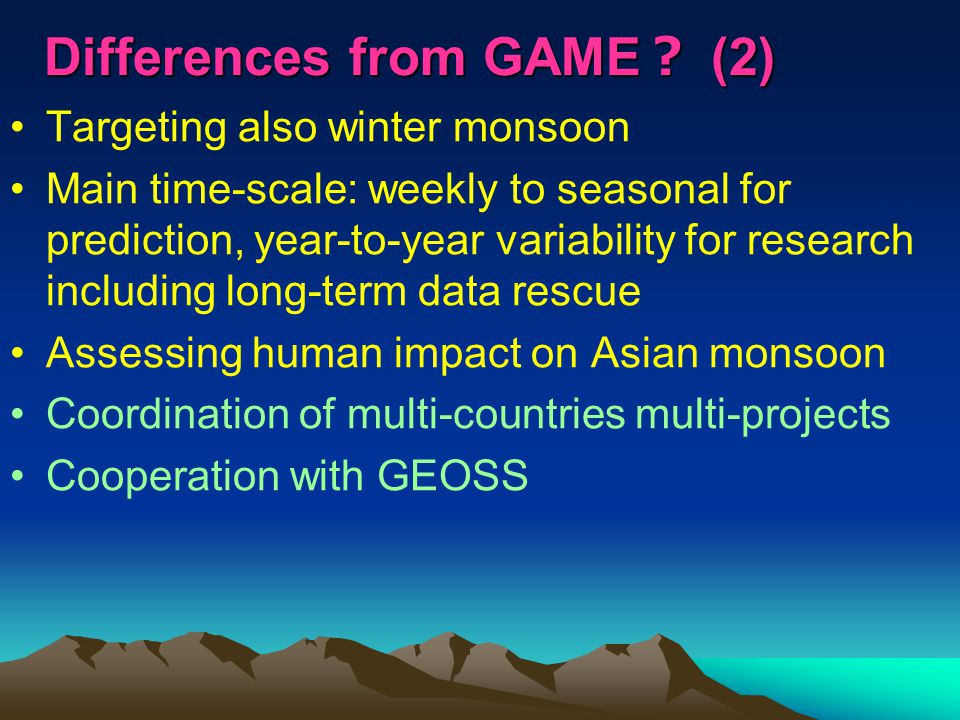 Differences from GAME ? (2)

• Targeting also winter monsoon
• Main time-scale: weekly to seasonal for prediction, year-to-year variability for research including long-term data rescue
• Assessing human impact on Asian monsoon
• Coordination of multi-countries multi-projects
• Cooperation with GEOSS